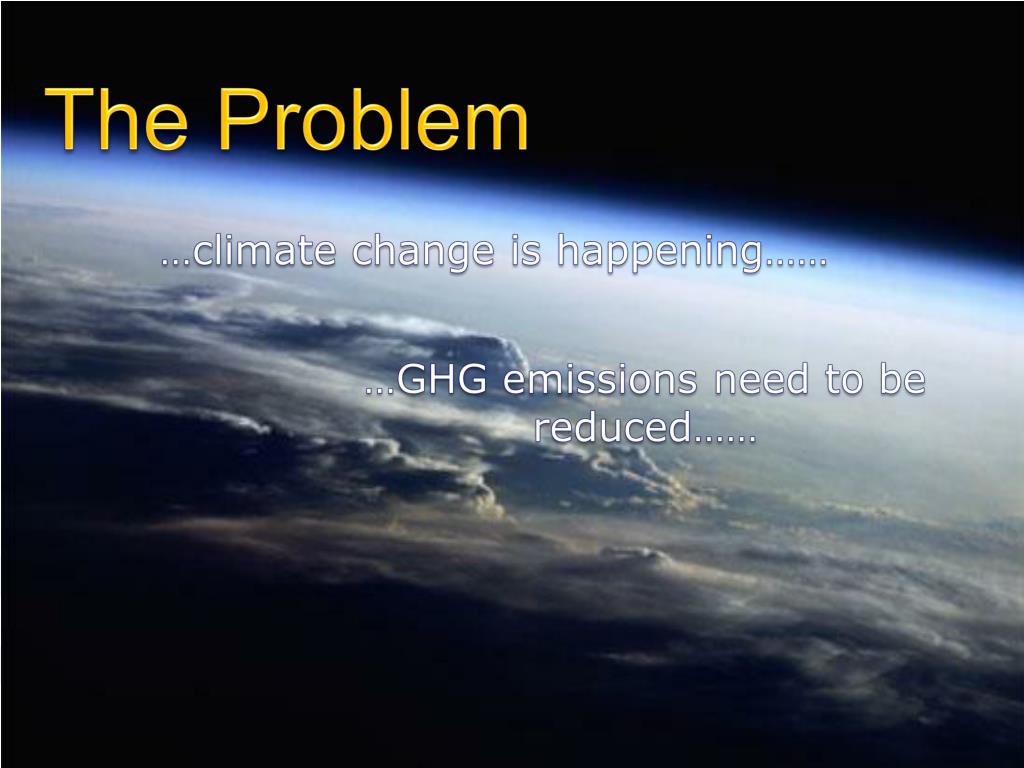 The Problem

…climate change is happening……

…GHG emissions need to be reduced……